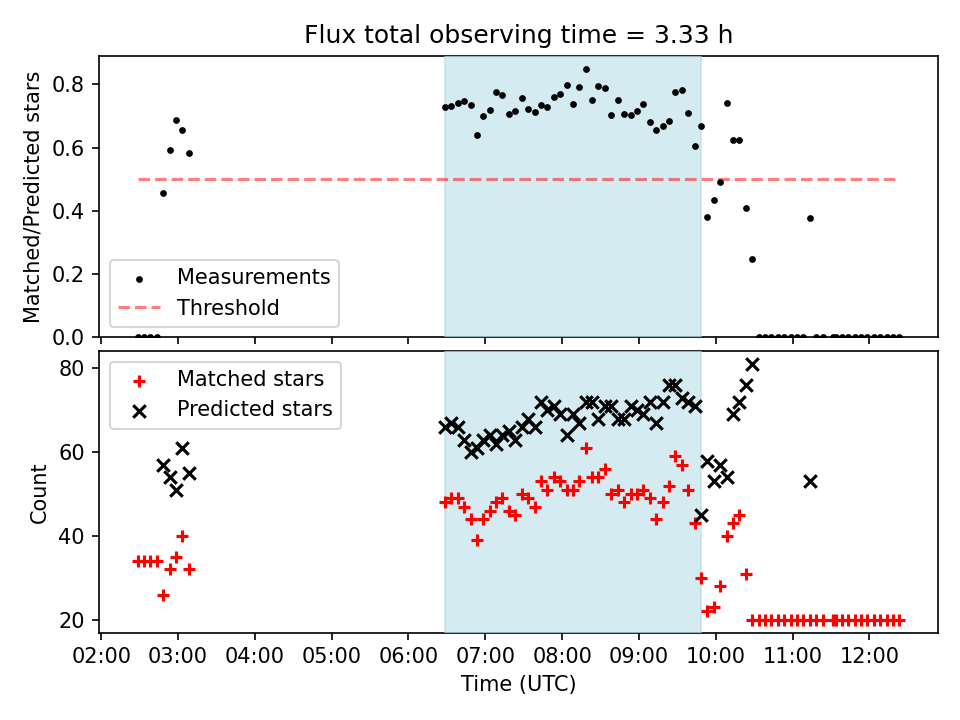 Flux total observing time = 3.33 h

Matched/Predicted stars

0.8
0.6
0.4
0.2
0.0

Measurements
Threshold

Count

80
60
40
20

Matched stars
Predicted stars

02:00 03:00 04:00 05:00 06:00 07:00 08:00 09:00 10:00 11:00 12:00

Time (UTC)